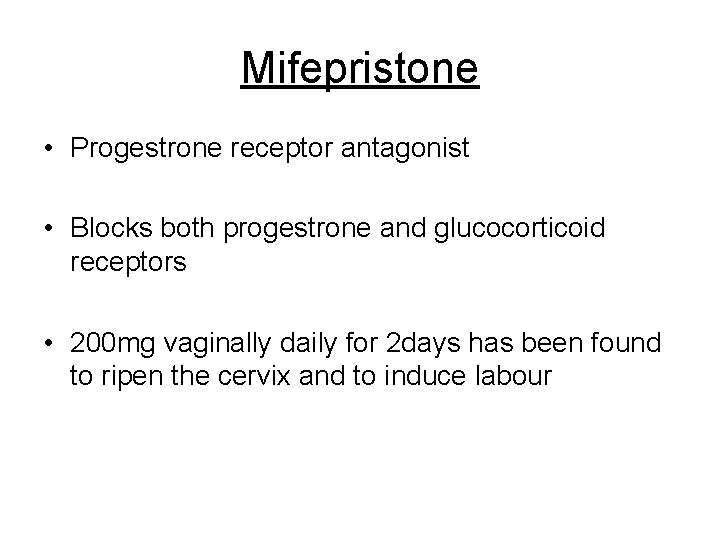 Mifepristone

• Progestrone receptor antagonist

• Blocks both progestrone and glucocorticoid receptors

• 200mg vaginally daily for 2days has been found to ripen the cervix and to induce labour